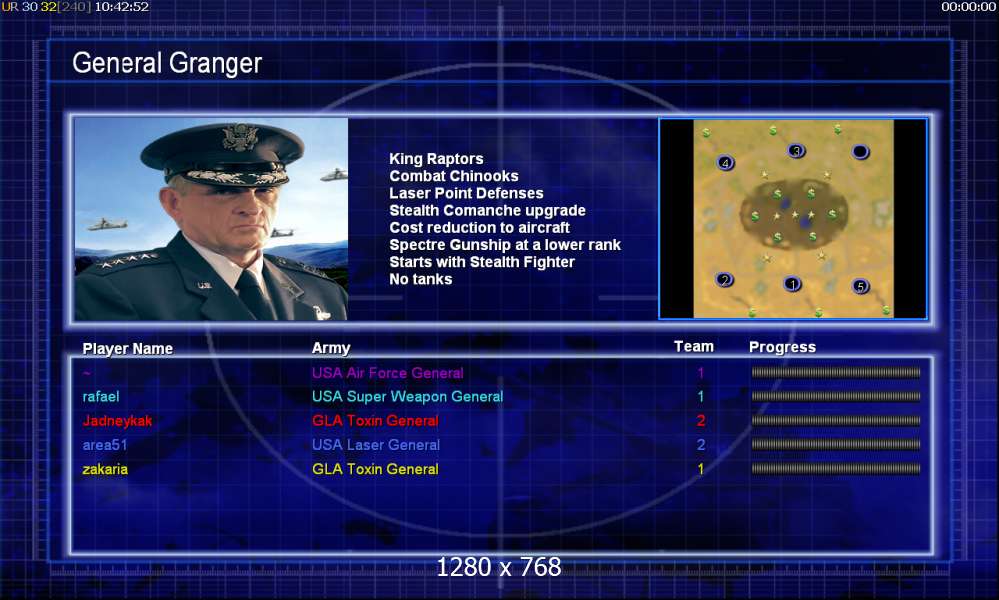 UR 30 32[240] 10:42:52

00:00:00

General Granger

King Raptors
Combat Chinooks
Laser Point Defenses
Stealth Comanche upgrade
Cost reduction to aircraft
Spectre Gunship at a lower rank
Starts with Stealth Fighter
No tanks

4 3 2 1 5

| Player Name | Army | Team | Progress |
|---|---|---|---|
| ~ | USA Air Force General | 1 | |
| rafael | USA Super Weapon General | 1 | |
| Jadneykak | GLA Toxin General | 2 | |
| area51 | USA Laser General | 2 | |
| zakaria | GLA Toxin General | 1 | |

1280 x 768